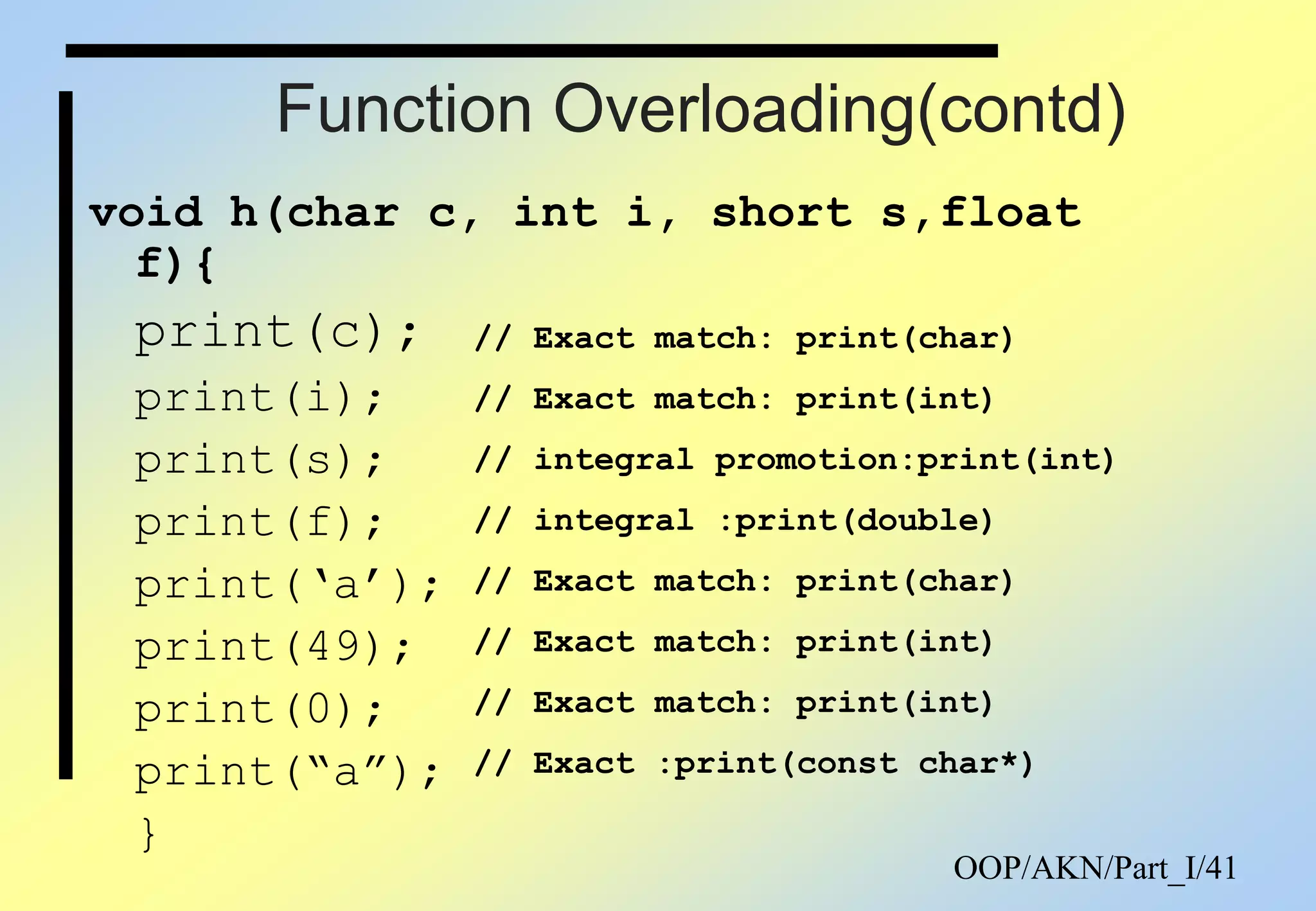 Function Overloading(contd)

void h(char c, int i, short s,float f){
print(c); // Exact match: print(char)
print(i); // Exact match: print(int)
print(s); // integral promotion:print(int)
print(f); // integral :print(double)
print(‘a’); // Exact match: print(char)
print(49); // Exact match: print(int)
print(0); // Exact match: print(int)
print(“a”); // Exact :print(const char*)
}

OOP/AKN/Part_I/41